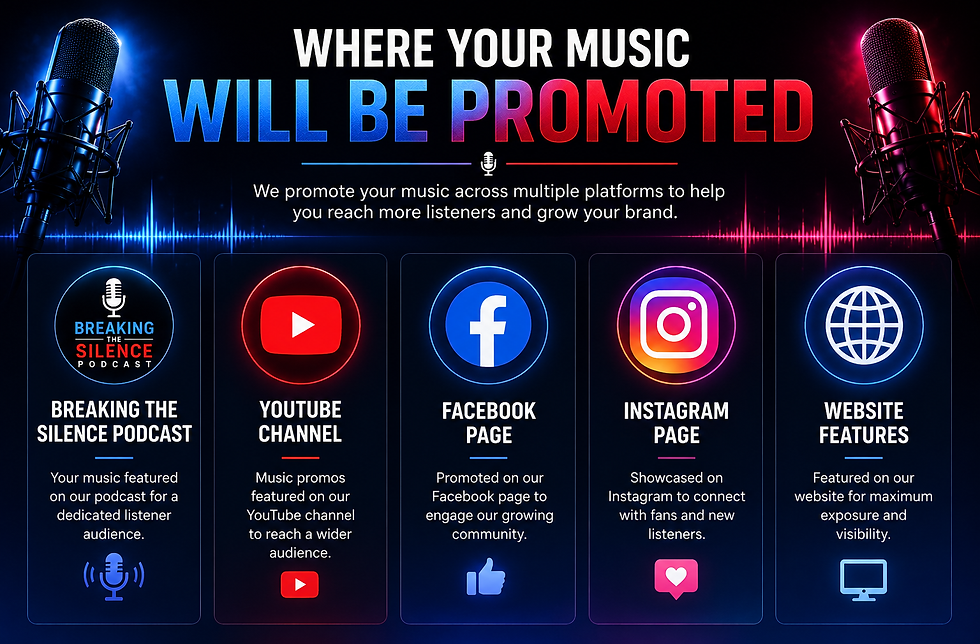 WHERE YOUR MUSIC
WILL BE PROMOTED

We promote your music across multiple platforms to help you reach more listeners and grow your brand.

BREAKING THE SILENCE PODCAST

BREAKING THE SILENCE PODCAST

Your music featured on our podcast for a dedicated listener audience.

YOUTUBE CHANNEL

Music promos featured on our YouTube channel to reach a wider audience.

FACEBOOK PAGE

Promoted on our Facebook page to engage our growing community.

INSTAGRAM PAGE

Showcased on Instagram to connect with fans and new listeners.

WEBSITE FEATURES

Featured on our website for maximum exposure and visibility.